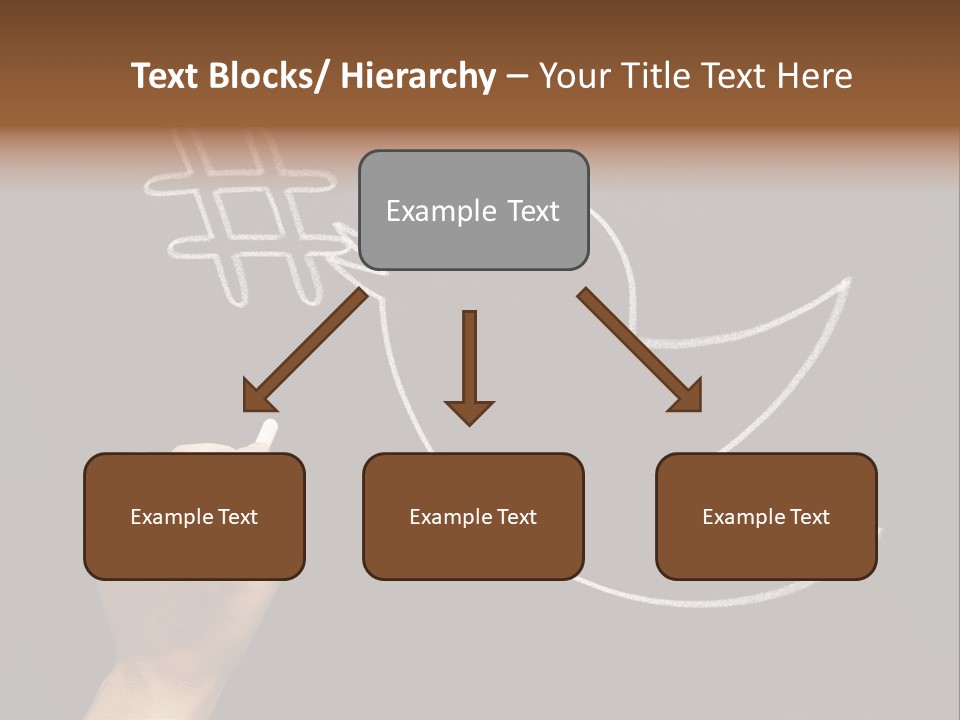 Text Blocks/ Hierarchy – Your Title Text Here

Example Text

Example Text

Example Text

Example Text